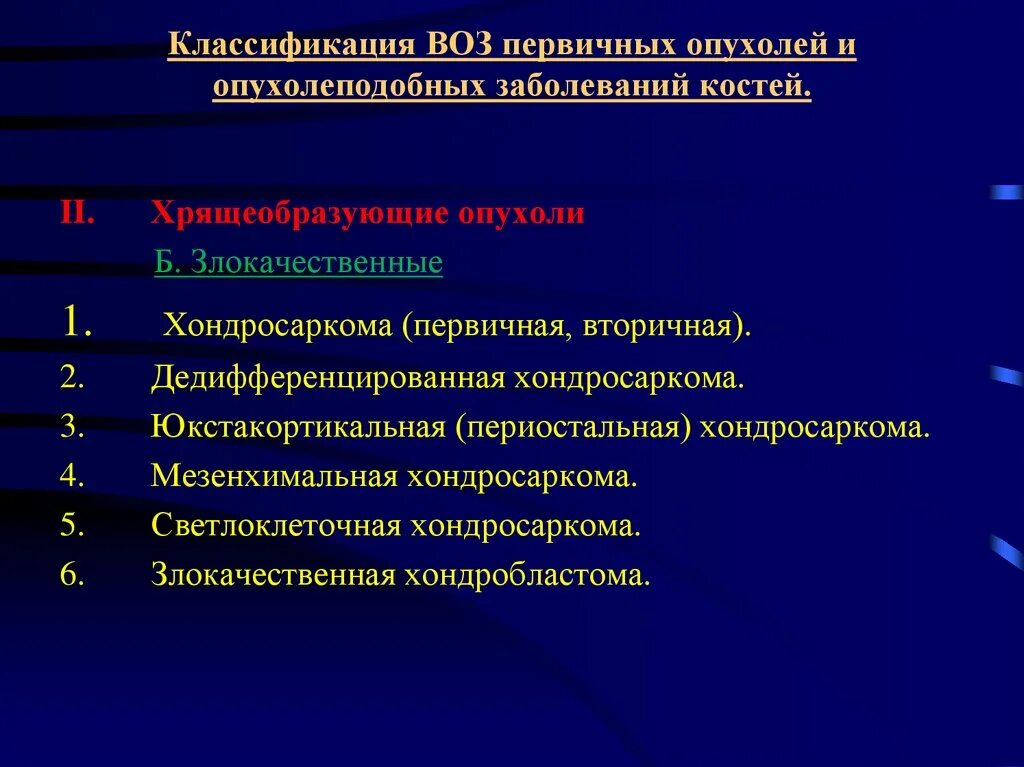 Классификация ВОЗ первичных опухолей и опухолеподобных заболеваний костей.

II. Хрящеобразующие опухоли

Б. Злокачественные

1. Хондросаркома (первичная, вторичная).
2. Дедифференцированная хондросаркома.
3. Юкстакортикальная (периостальная) хондросаркома.
4. Мезенхимальная хондросаркома.
5. Светлоклеточная хондросаркома.
6. Злокачественная хондробластома.